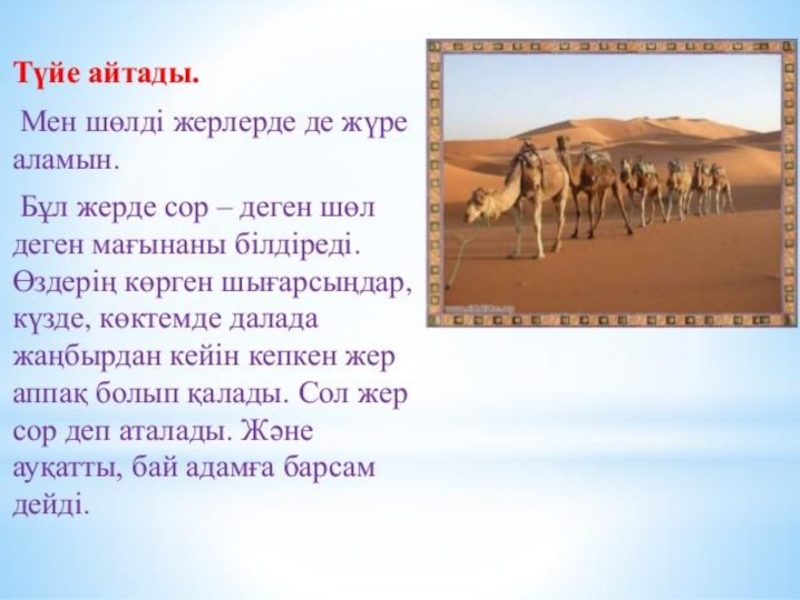 Түйе айтады.

Мен шөлді жерлерде де жүре аламын.

Бұл жерде сор – деген шөл деген мағынаны білдіреді. Өздерің көрген шығарсыңдар, күзде, көктемде далада жаңбырдан кейін кепкен жер аппақ болып қалады. Сол жер сор деп аталады. Және ауқатты, бай адамға барсам дейді.